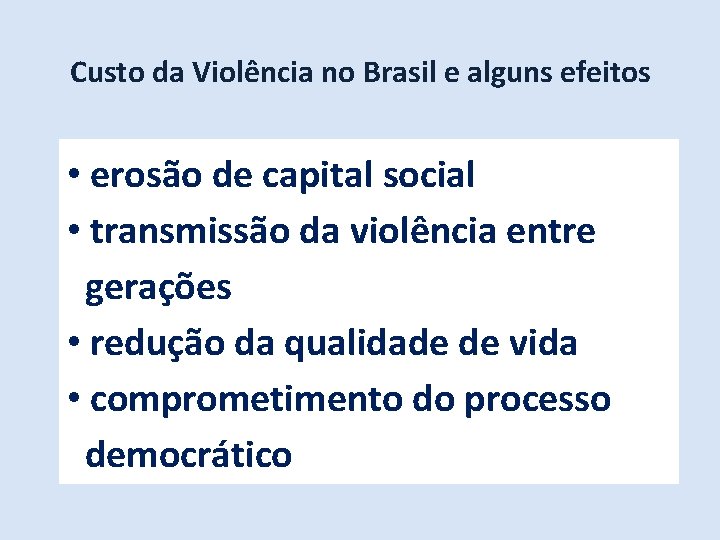 Custo da Violência no Brasil e alguns efeitos

• erosão de capital social
• transmissão da violência entre gerações
• redução da qualidade de vida
• comprometimento do processo democrático